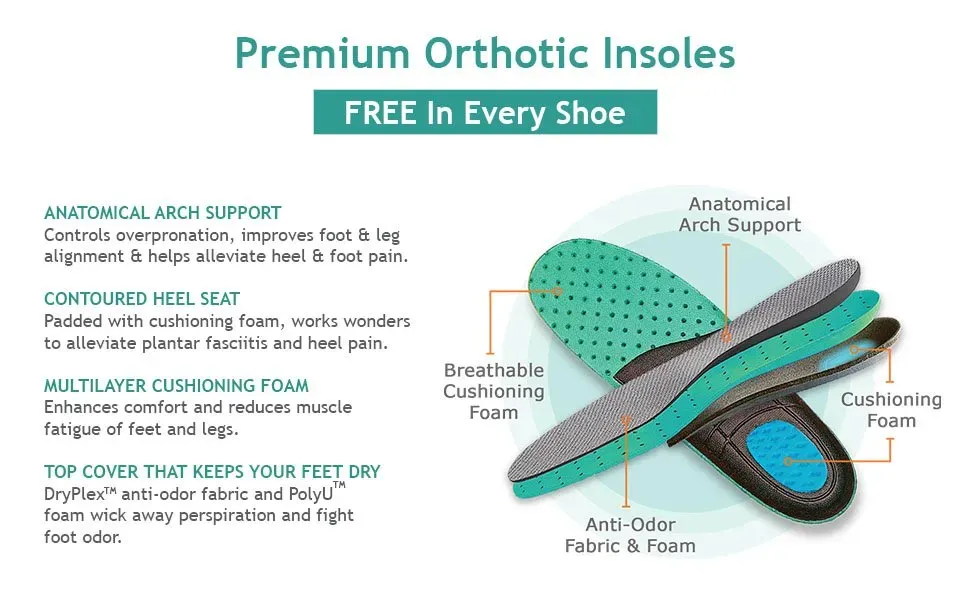 Premium Orthotic Insoles

FREE In Every Shoe

ANATOMICAL ARCH SUPPORT
Controls overpronation, improves foot & leg alignment & helps alleviate heel & foot pain.

CONTOURED HEEL SEAT
Padded with cushioning foam, works wonders to alleviate plantar fasciitis and heel pain.

MULTILAYER CUSHIONING FOAM
Enhances comfort and reduces muscle fatigue of feet and legs.

TOP COVER THAT KEEPS YOUR FEET DRY
DryPlex™ anti-odor fabric and PolyU™ foam wick away perspiration and fight foot odor.

Anatomical Arch Support

Breathable Cushioning Foam

Cushioning Foam

Anti-Odor Fabric & Foam